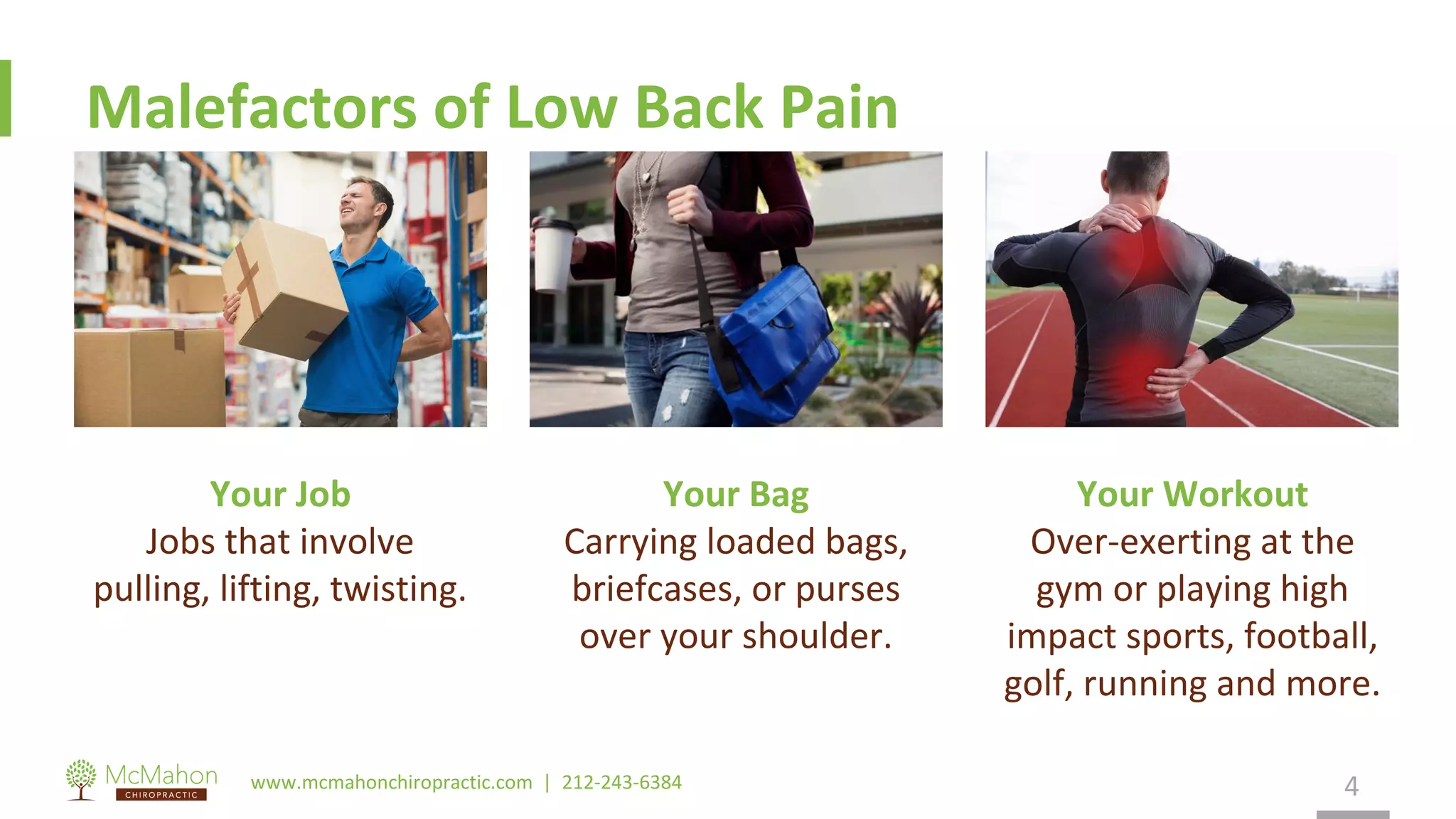 Malefactors of Low Back Pain

Your Job
Jobs that involve pulling, lifting, twisting.

Your Bag
Carrying loaded bags, briefcases, or purses over your shoulder.

Your Workout
Over-exerting at the gym or playing high impact sports, football, golf, running and more.

McMahon
CHIROPRACTIC

www.mcmahonchiropractic.com | 212-243-6384

4